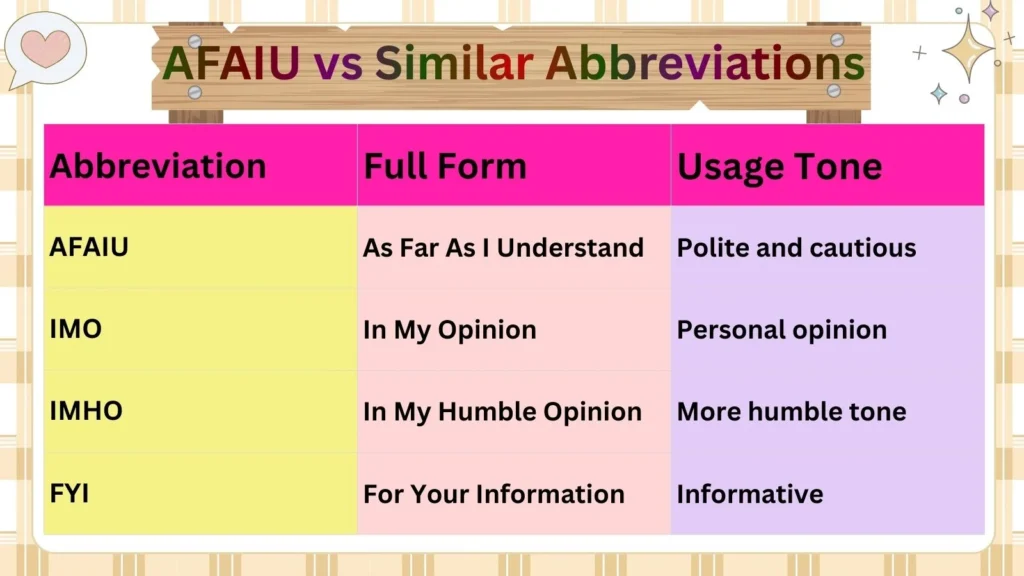 AFAIU vs Similar Abbreviations

| Abbreviation | Full Form | Usage Tone |
|---|---|---|
| AFAIU | As Far As I Understand | Polite and cautious |
| IMO | In My Opinion | Personal opinion |
| IMHO | In My Humble Opinion | More humble tone |
| FYI | For Your Information | Informative |